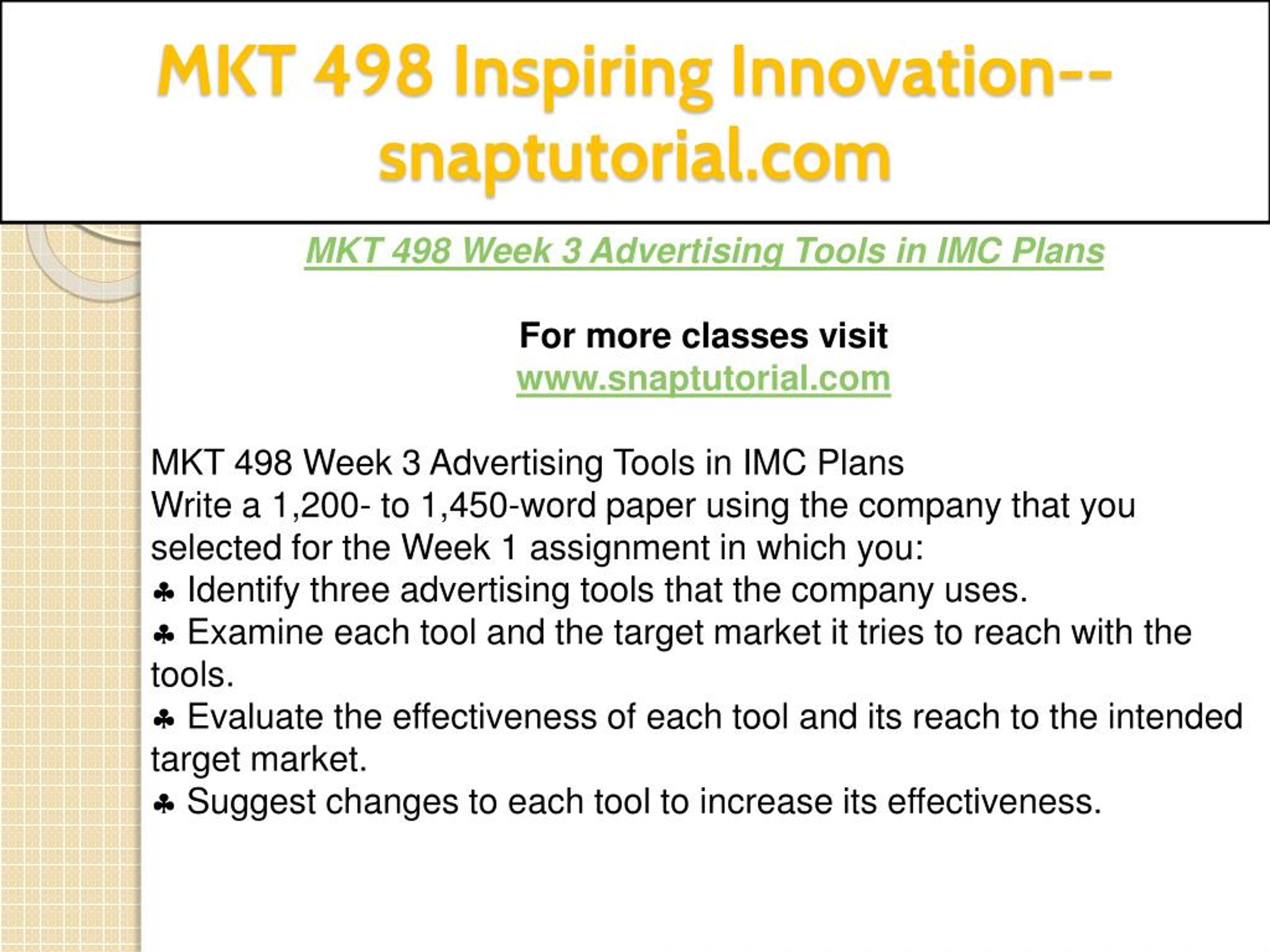 MKT 498 Inspiring Innovation--snaptutorial.com

MKT 498 Week 3 Advertising Tools in IMC Plans

For more classes visit
www.snaptutorial.com

MKT 498 Week 3 Advertising Tools in IMC Plans
Write a 1,200- to 1,450-word paper using the company that you selected for the Week 1 assignment in which you:
♣ Identify three advertising tools that the company uses.
♣ Examine each tool and the target market it tries to reach with the tools.
♣ Evaluate the effectiveness of each tool and its reach to the intended target market.
♣ Suggest changes to each tool to increase its effectiveness.